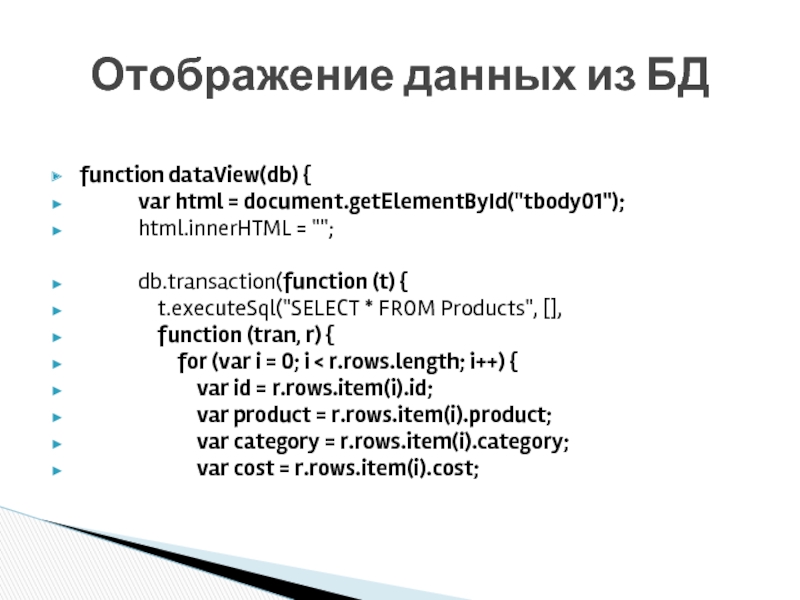 Отображение данных из БД

function dataView(db) {
var html = document.getElementById("tbody01");
html.innerHTML = "";

db.transaction(function (t) {
t.executeSql("SELECT * FROM Products", [],
function (tran, r) {
for (var i = 0; i < r.rows.length; i++) {
var id = r.rows.item(i).id;
var product = r.rows.item(i).product;
var category = r.rows.item(i).category;
var cost = r.rows.item(i).cost;